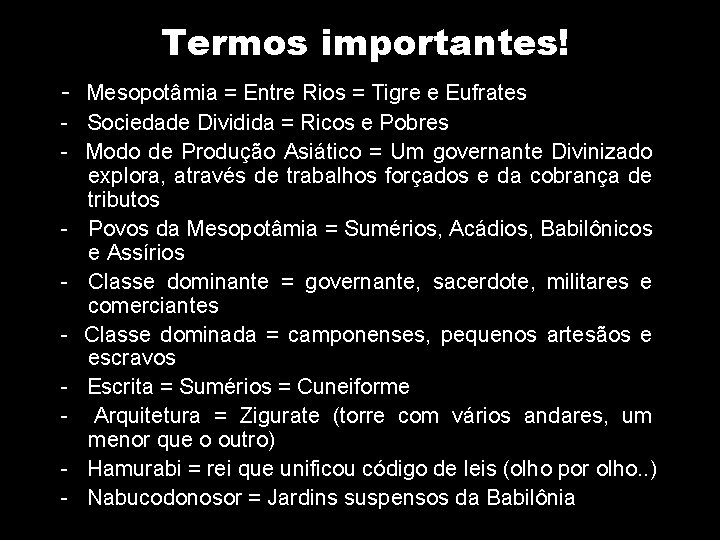 Termos importantes!

- Mesopotâmia = Entre Rios = Tigre e Eufrates
- Sociedade Dividida = Ricos e Pobres
- Modo de Produção Asiático = Um governante Divinizado explora, através de trabalhos forçados e da cobrança de tributos
- Povos da Mesopotâmia = Sumérios, Acádios, Babilônicos e Assírios
- Classe dominante = governante, sacerdote, militares e comerciantes
- Classe dominada = camponenses, pequenos artesãos e escravos
- Escrita = Sumérios = Cuneiforme
- Arquitetura = Zigurate (torre com vários andares, um menor que o outro)
- Hamurabi = rei que unificou código de leis (olho por olho..)
- Nabucodonosor = Jardins suspensos da Babilônia